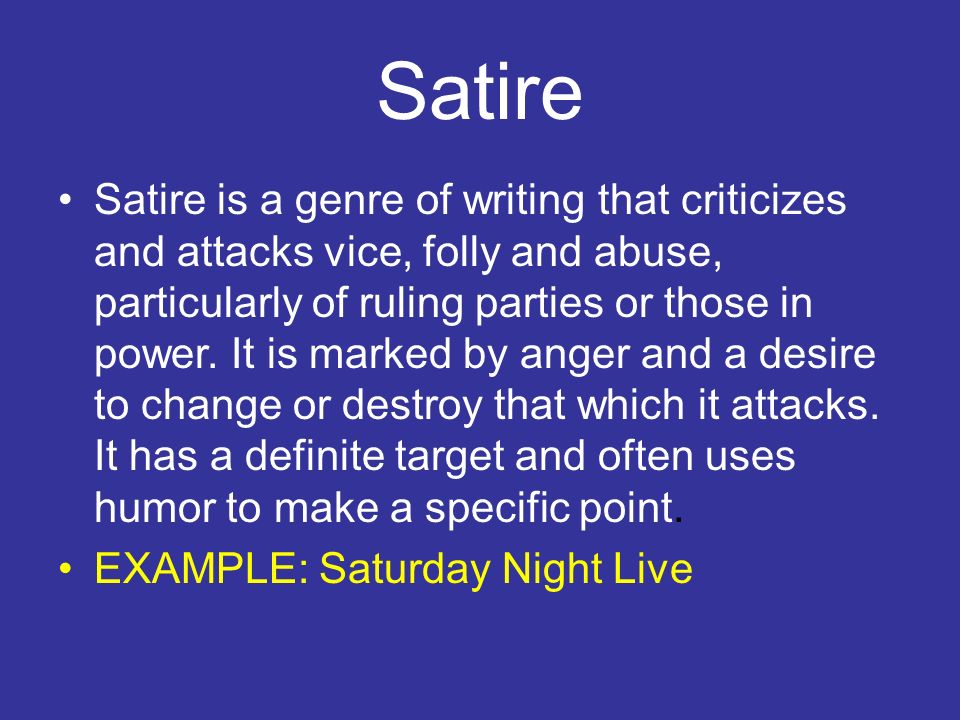 Satire

• Satire is a genre of writing that criticizes and attacks vice, folly and abuse, particularly of ruling parties or those in power. It is marked by anger and a desire to change or destroy that which it attacks. It has a definite target and often uses humor to make a specific point.
• EXAMPLE: Saturday Night Live